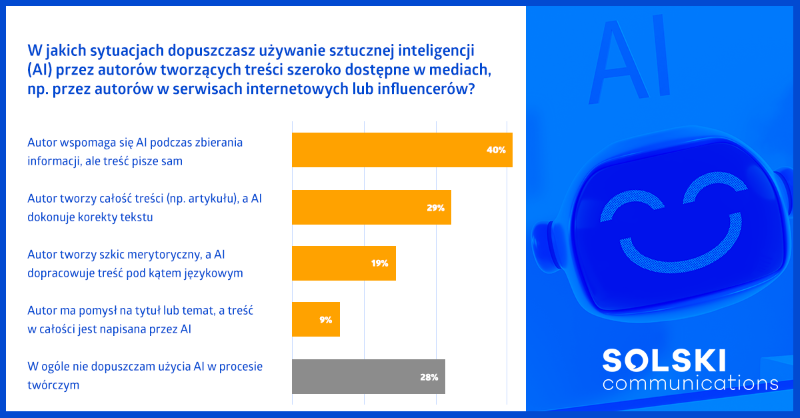 W jakich sytuacjach dopuszczasz używanie sztucznej inteligencji (AI) przez autorów tworzących treści szeroko dostępne w mediach, np. przez autorów w serwisach internetowych lub influencerów?

Autor wspomaga się AI podczas zbierania informacji, ale treść pisze sam
40%

Autor tworzy całość treści (np. artykułu), a AI dokonuje korekty tekstu
29%

Autor tworzy szkic merytoryczny, a AI dopracowuje treść pod kątem językowym
19%

Autor ma pomysł na tytuł lub temat, a treść w całości jest napisana przez AI
9%

W ogóle nie dopuszczam użycia AI w procesie twórczym
28%

AI

SOLSKI
communications